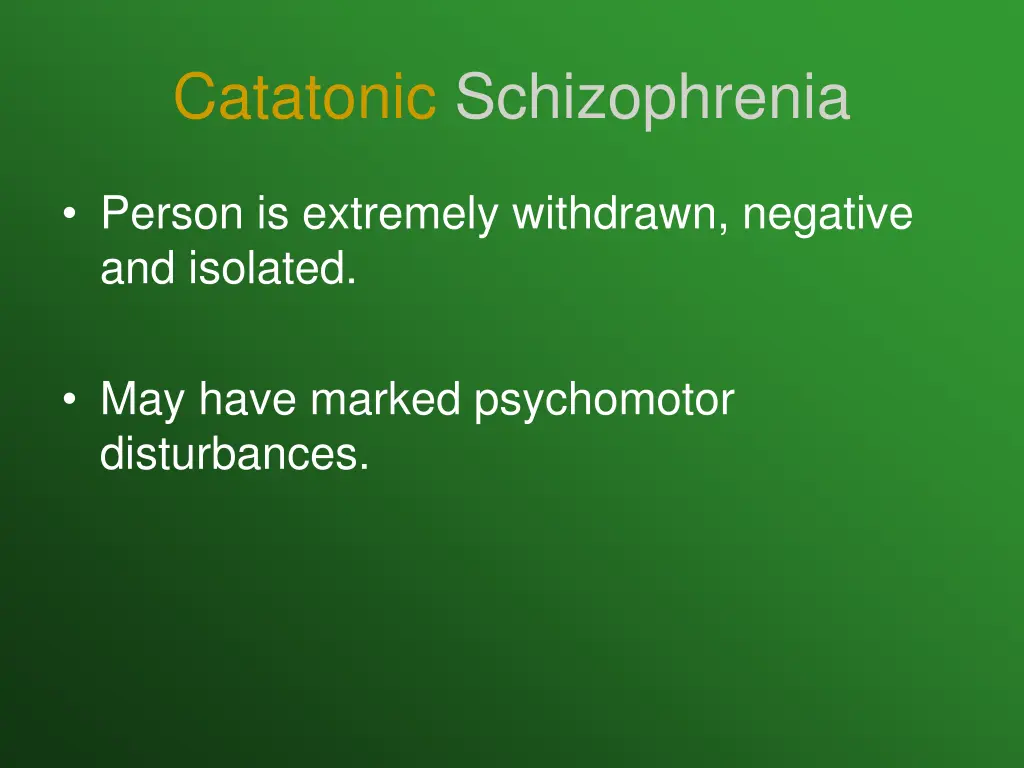 Catatonic Schizophrenia

• Person is extremely withdrawn, negative and isolated.

• May have marked psychomotor disturbances.